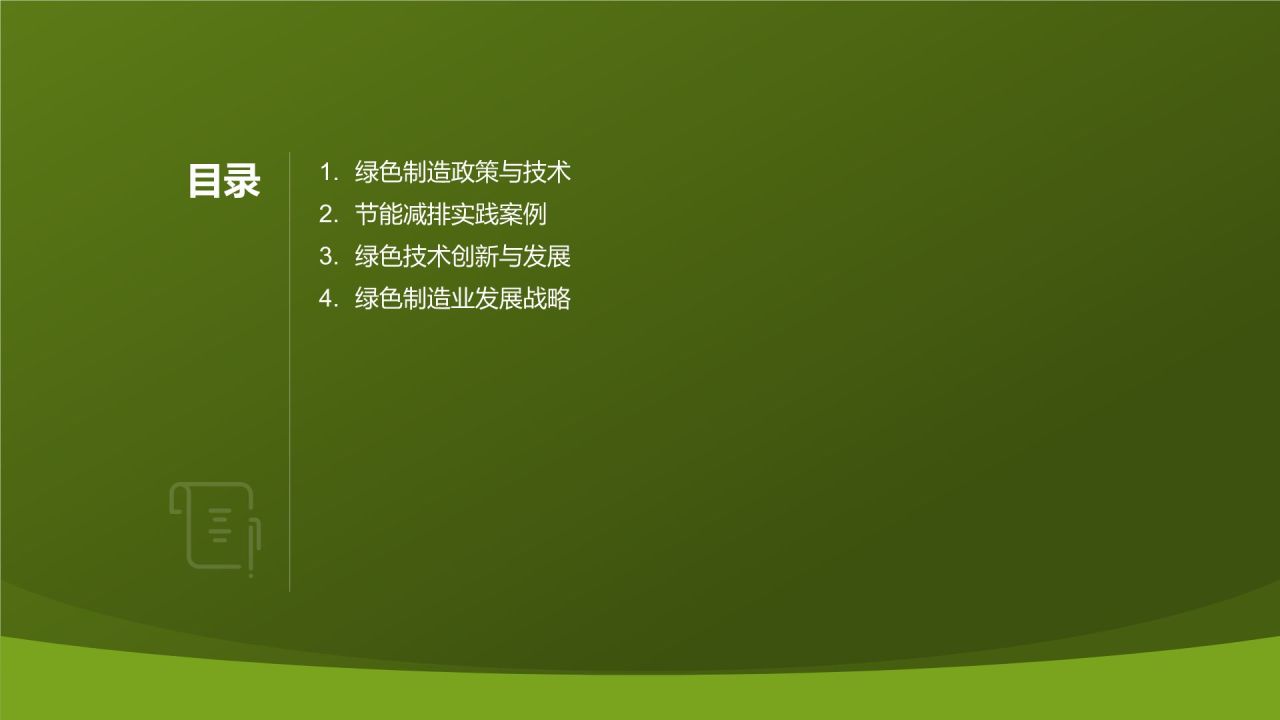 目录

1. 绿色制造政策与技术
2. 节能减排实践案例
3. 绿色技术创新与发展
4. 绿色制造业发展战略